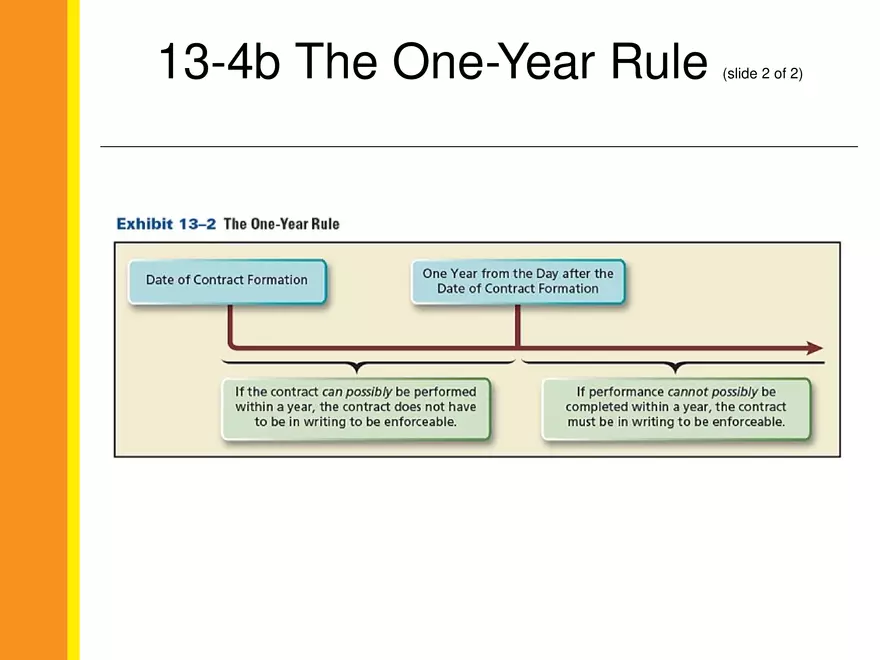 13-4b The One-Year Rule (slide 2 of 2)

Exhibit 13–2 The One-Year Rule

Date of Contract Formation

One Year from the Day after the Date of Contract Formation

If the contract can possibly be performed within a year, the contract does not have to be in writing to be enforceable.

If performance cannot possibly be completed within a year, the contract must be in writing to be enforceable.